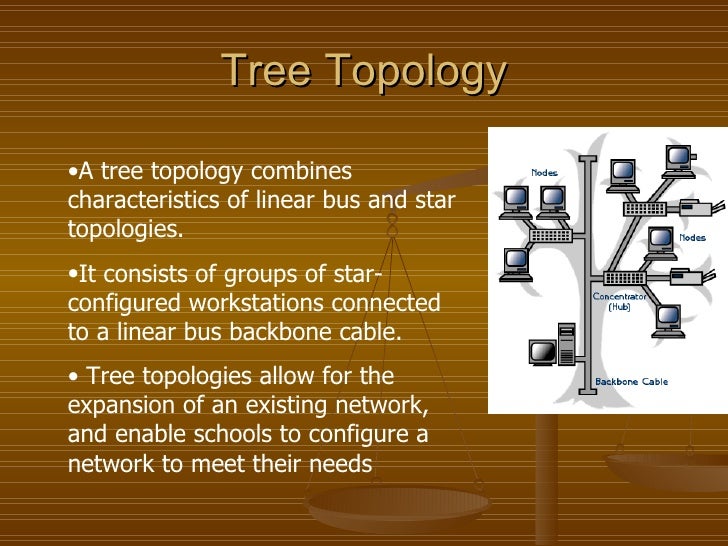 Tree Topology

•A tree topology combines characteristics of linear bus and star topologies.

•It consists of groups of star-configured workstations connected to a linear bus backbone cable.

• Tree topologies allow for the expansion of an existing network, and enable schools to configure a network to meet their needs

Nodes

Nodes

Concentrator (Hub)

Backbone Cable